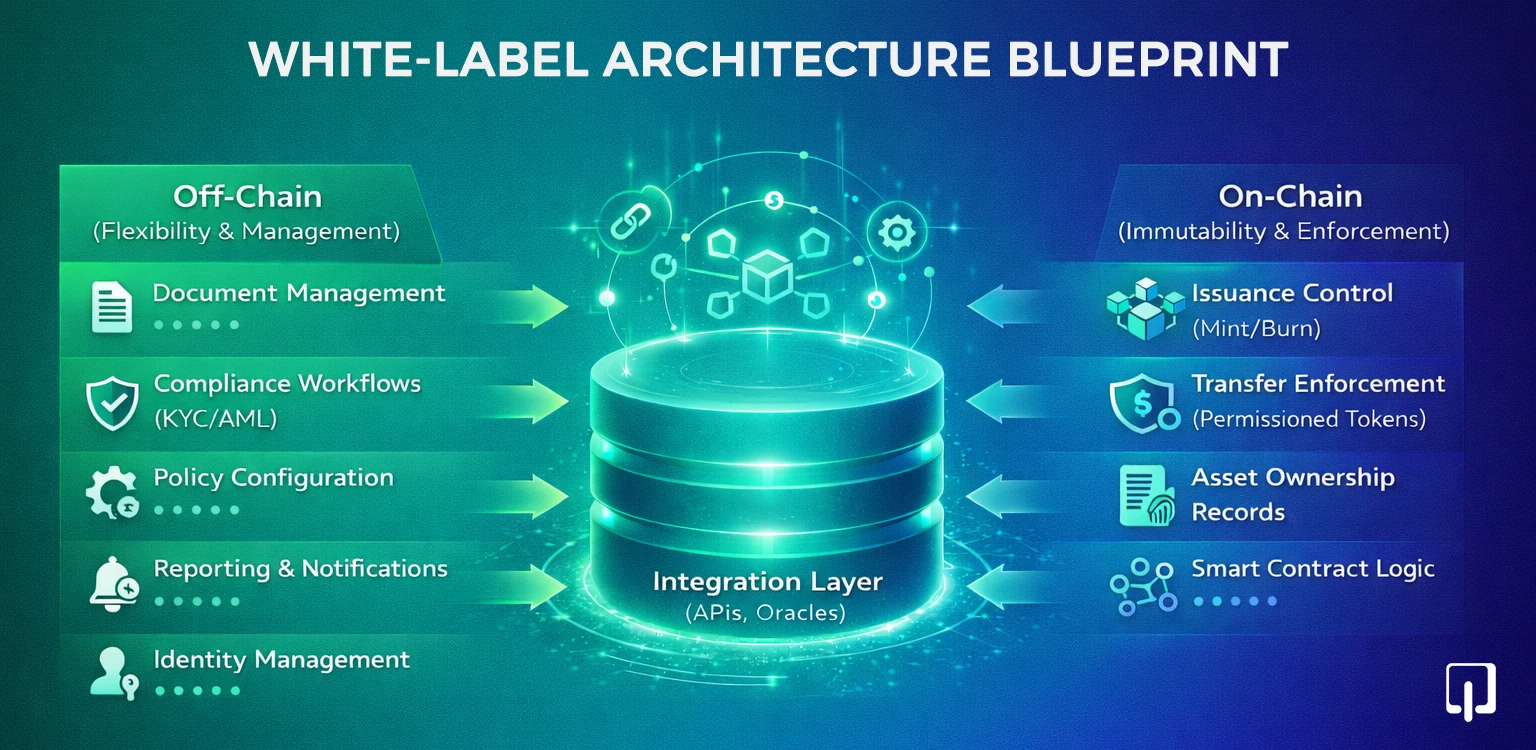 WHITE-LABEL ARCHITECTURE BLUEPRINT

Off-Chain
(Flexibility & Management)

Document Management

Compliance Workflows
(KYC/AML)

Policy Configuration

Reporting & Notifications

Identity Management

Integration Layer
(APIs, Oracles)

On-Chain
(Immutability & Enforcement)

Issuance Control
(Mint/Burn)

Transfer Enforcement
(Permissioned Tokens)

Asset Ownership Records

Smart Contract Logic